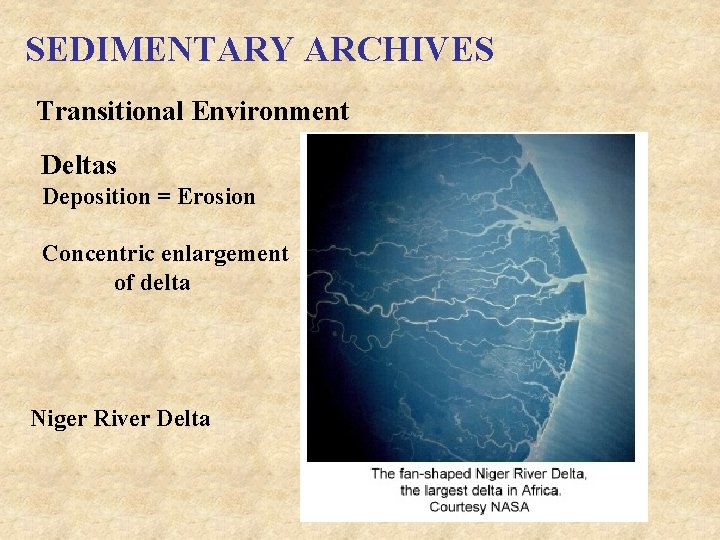 SEDIMENTARY ARCHIVES

Transitional Environment

Deltas

Deposition = Erosion

Concentric enlargement of delta

Niger River Delta

The fan-shaped Niger River Delta, the largest delta in Africa. Courtesy NASA